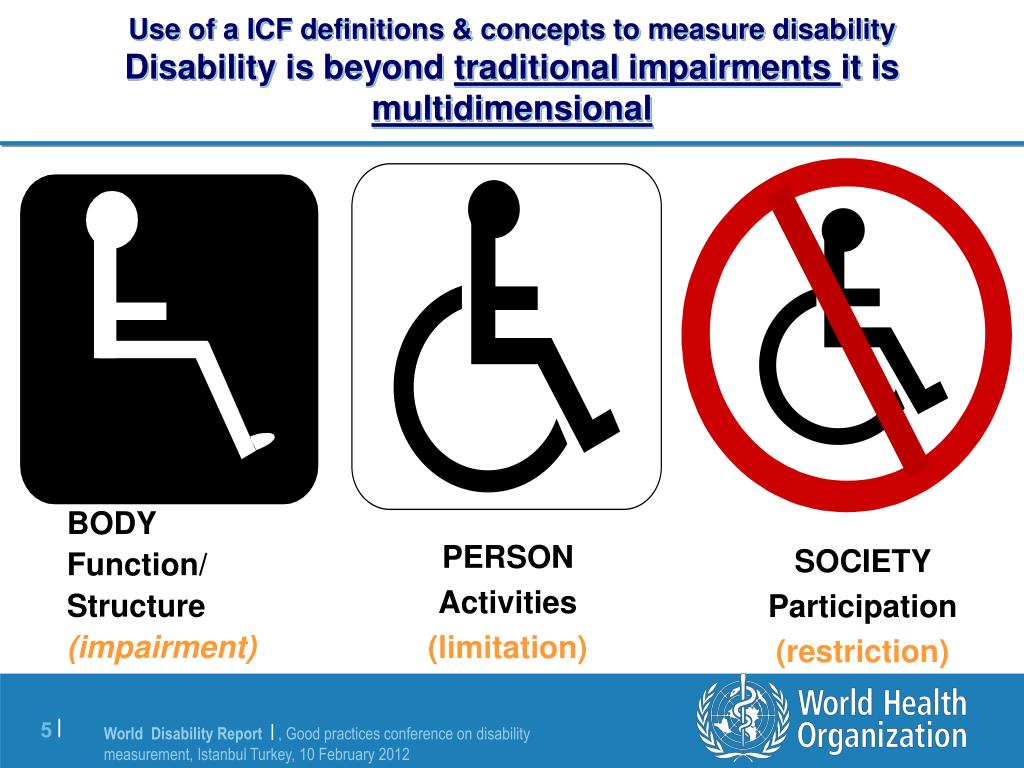 Use of a ICF definitions & concepts to measure disability
Disability is beyond traditional impairments it is multidimensional

BODY
Function/
Structure
(impairment)

PERSON
Activities
(limitation)

SOCIETY
Participation
(restriction)

5 | World Disability Report | , Good practices conference on disability measurement, Istanbul Turkey, 10 February 2012

World Health Organization